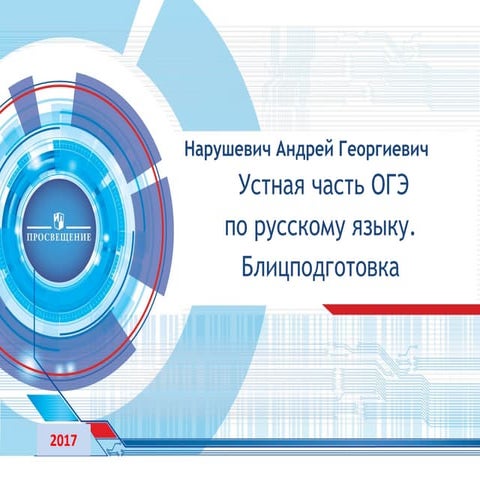 ПРОСВЕЩЕНИЕ

Нарушевич Андрей Георгиевич

Устная часть ОГЭ по русскому языку. Блицподготовка

2017